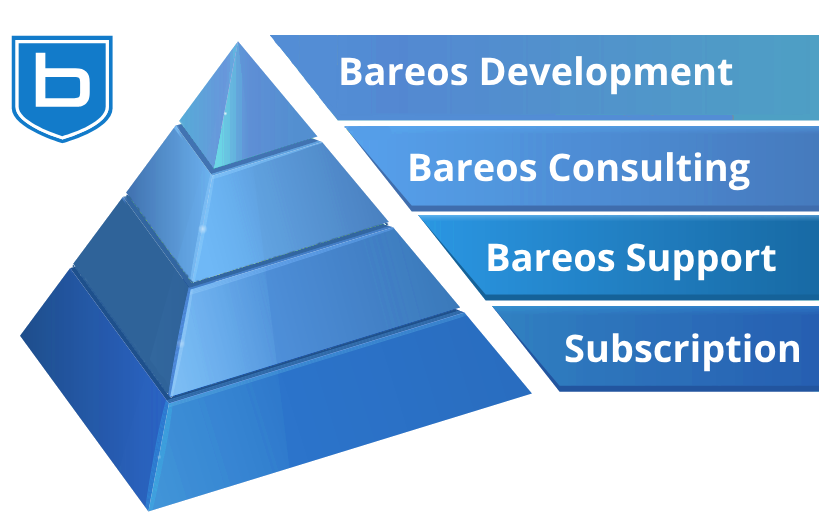 b

Bareos Development

Bareos Consulting

Bareos Support

Subscription